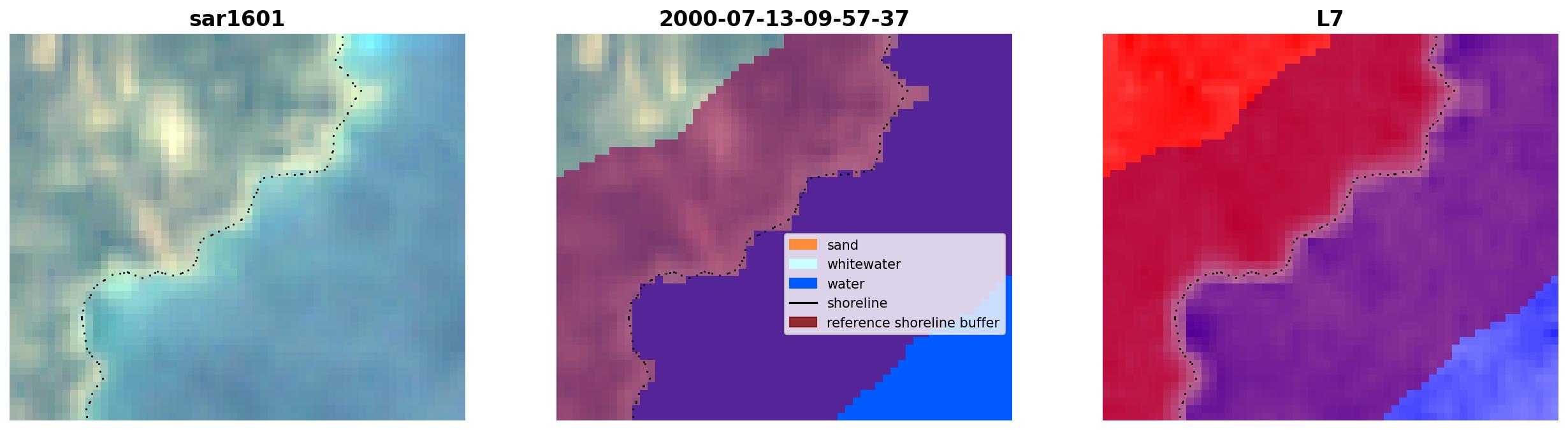 sar1601

2000-07-13-09-57-37

sand
whitewater
water
shoreline
reference shoreline buffer

L7